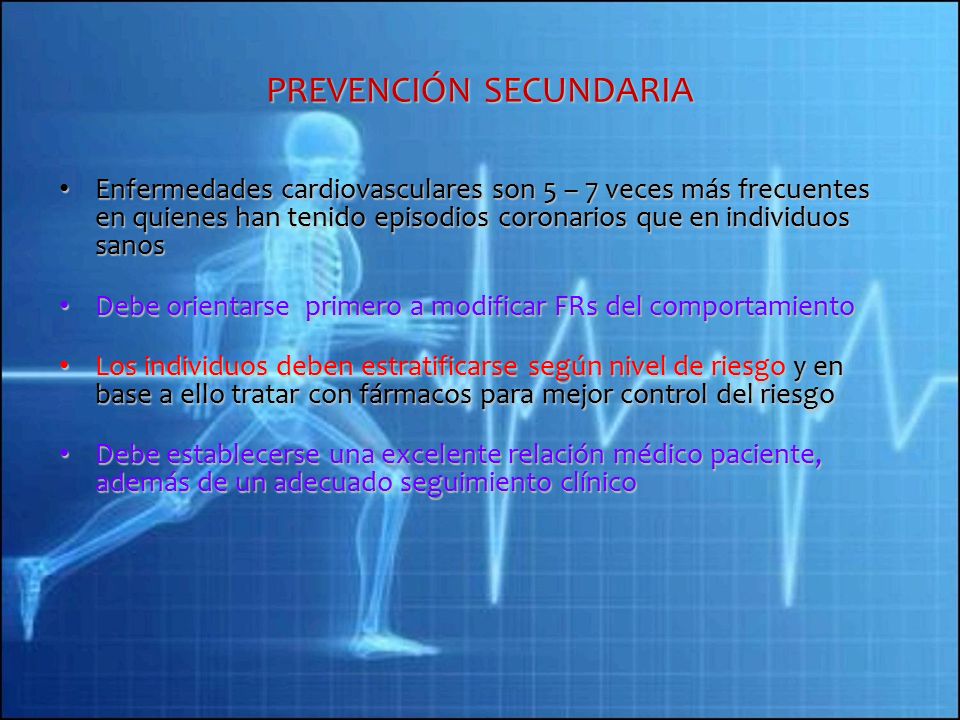 PREVENCIÓN SECUNDARIA

• Enfermedades cardiovasculares son 5 – 7 veces más frecuentes en quienes han tenido episodios coronarios que en individuos sanos

• Debe orientarse primero a modificar FRs del comportamiento

• Los individuos deben estratificarse según nivel de riesgo y en base a ello tratar con fármacos para mejor control del riesgo

• Debe establecerse una excelente relación médico paciente, además de un adecuado seguimiento clínico